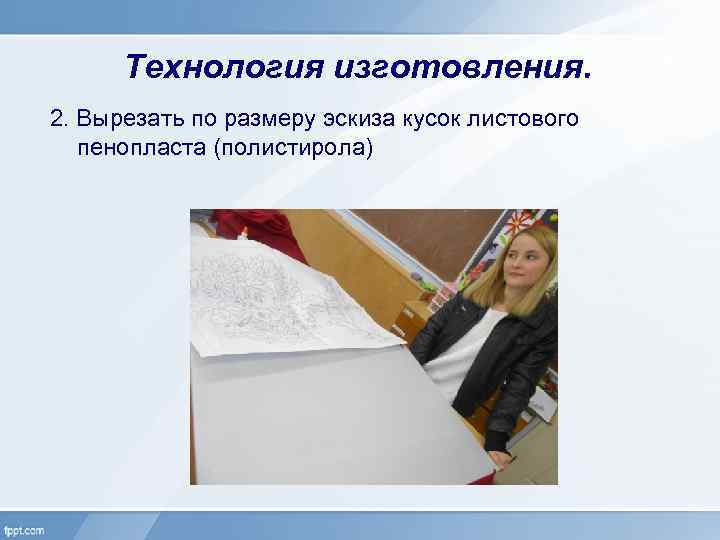 Технология изготовления.

2. Вырезать по размеру эскиза кусок листового пенопласта (полистирола)

fppt.com